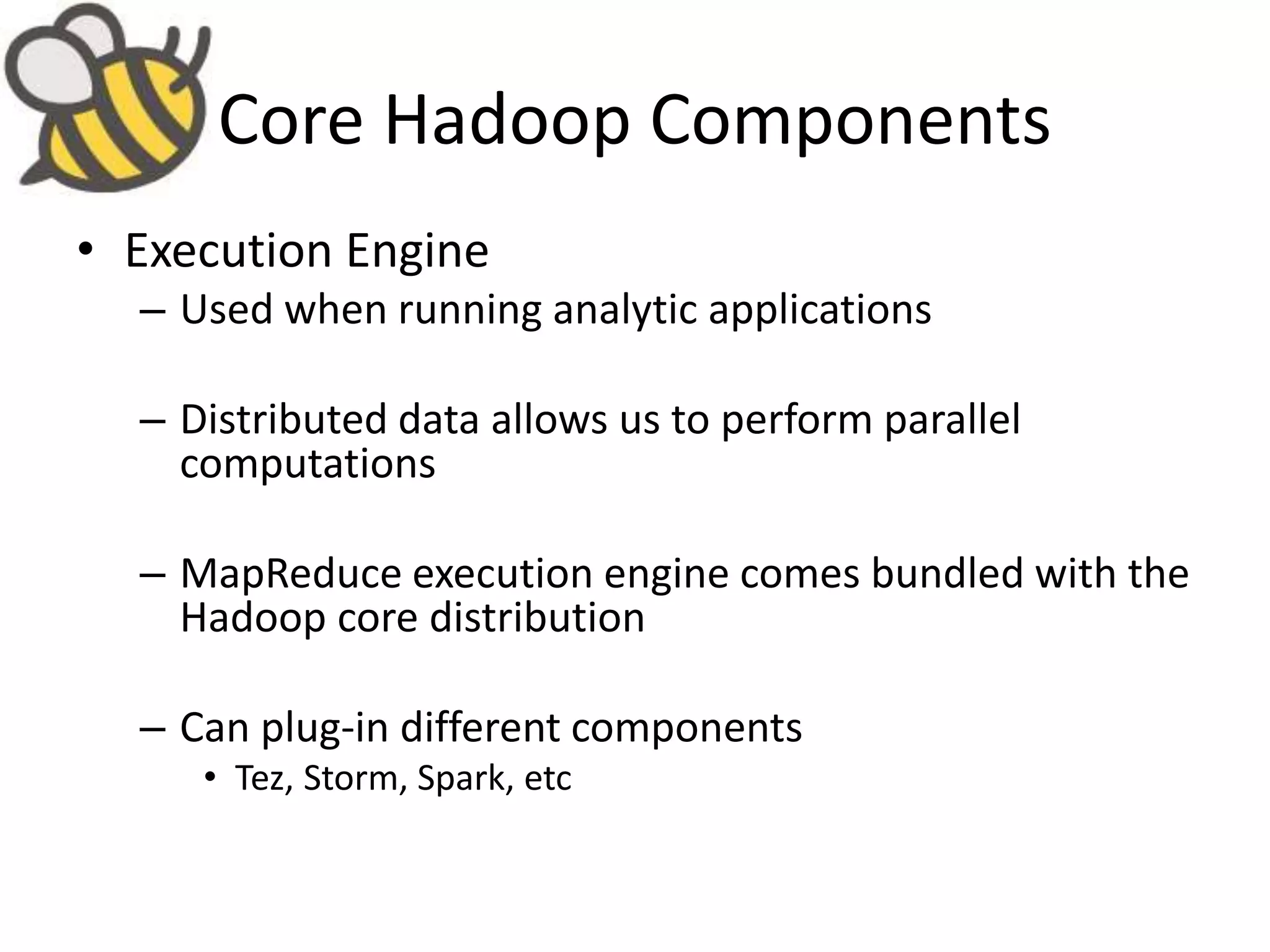 Core Hadoop Components

• Execution Engine
  – Used when running analytic applications

  – Distributed data allows us to perform parallel computations

  – MapReduce execution engine comes bundled with the Hadoop core distribution

  – Can plug-in different components
    • Tez, Storm, Spark, etc